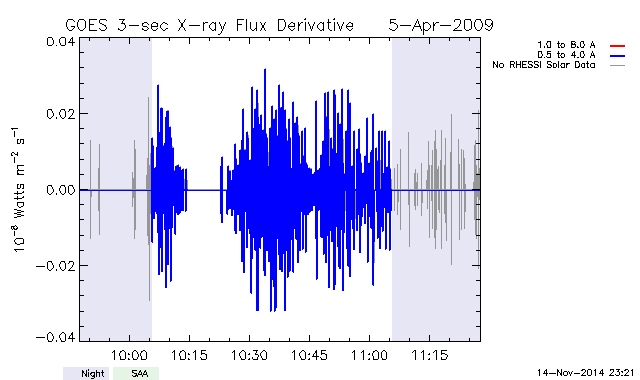 GOES 3-sec X-ray Flux Derivative 5-Apr-2009

1.0 to 8.0 A
0.5 to 4.0 A
No RHESSI Solar Data

$10^{-8}$ Watts $m^{-2}$ $s^{-1}$

0.04
0.02
0.00
−0.02
−0.04

10:00
10:15
10:30
10:45
11:00
11:15

Night
SAA

14-Nov-2014 23:21